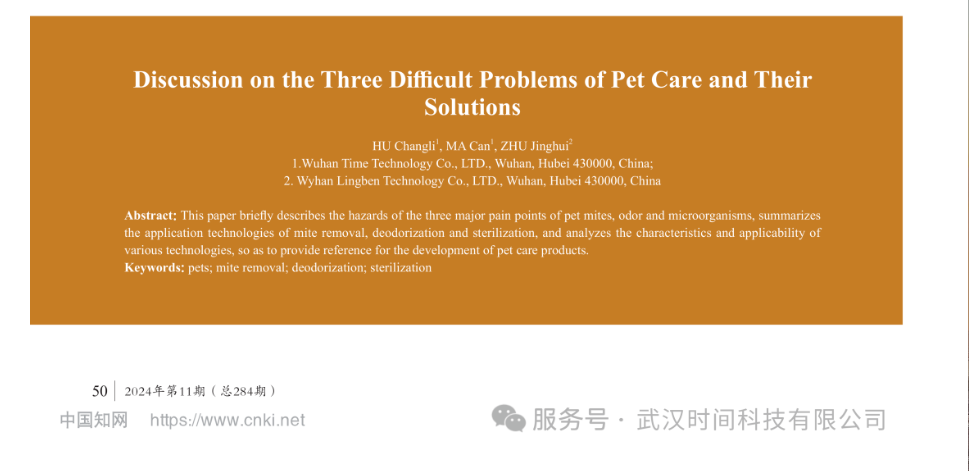 Discussion on the Three Difficult Problems of Pet Care and Their Solutions

HU Changli$^1$, MA Can$^1$, ZHU Jinghui$^2$
1.Wuhan Time Technology Co., LTD., Wuhan, Hubei 430000, China;
2. Wyhan Lingben Technology Co., LTD., Wuhan, Hubei 430000, China

Abstract: This paper briefly describes the hazards of the three major pain points of pet mites, odor and microorganisms, summarizes the application technologies of mite removal, deodorization and sterilization, and analyzes the characteristics and applicability of various technologies, so as to provide reference for the development of pet care products.
Keywords: pets; mite removal; deodorization; sterilization

50 | 2024年第11期（总284期）

中国知网 https://www.cnki.net

服务号 · 武汉时间科技有限公司